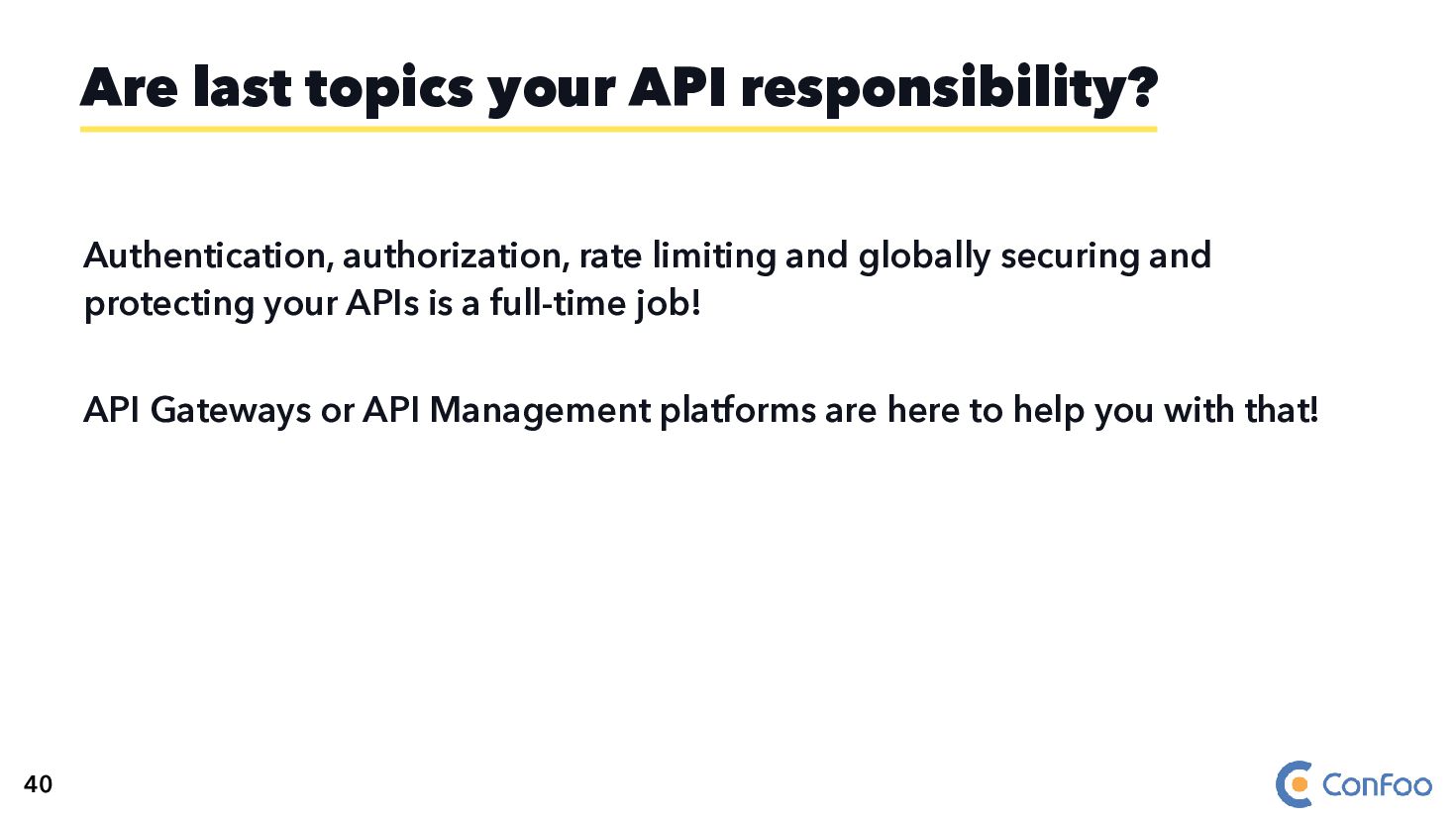 Are last topics your API responsibility?

Authentication, authorization, rate limiting and globally securing and protecting your APIs is a full-time job!

API Gateways or API Management platforms are here to help you with that!

40

ConFoo